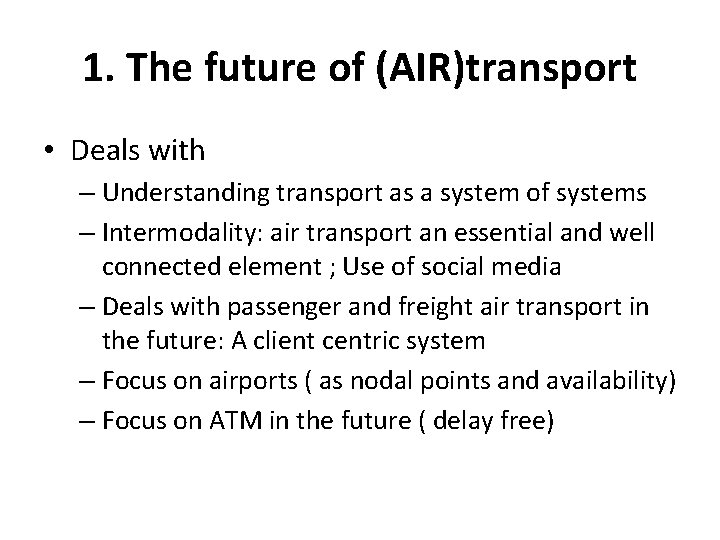 1. The future of (AIR)transport

• Deals with
– Understanding transport as a system of systems
– Intermodality: air transport an essential and well connected element ; Use of social media
– Deals with passenger and freight air transport in the future: A client centric system
– Focus on airports ( as nodal points and availability)
– Focus on ATM in the future ( delay free)